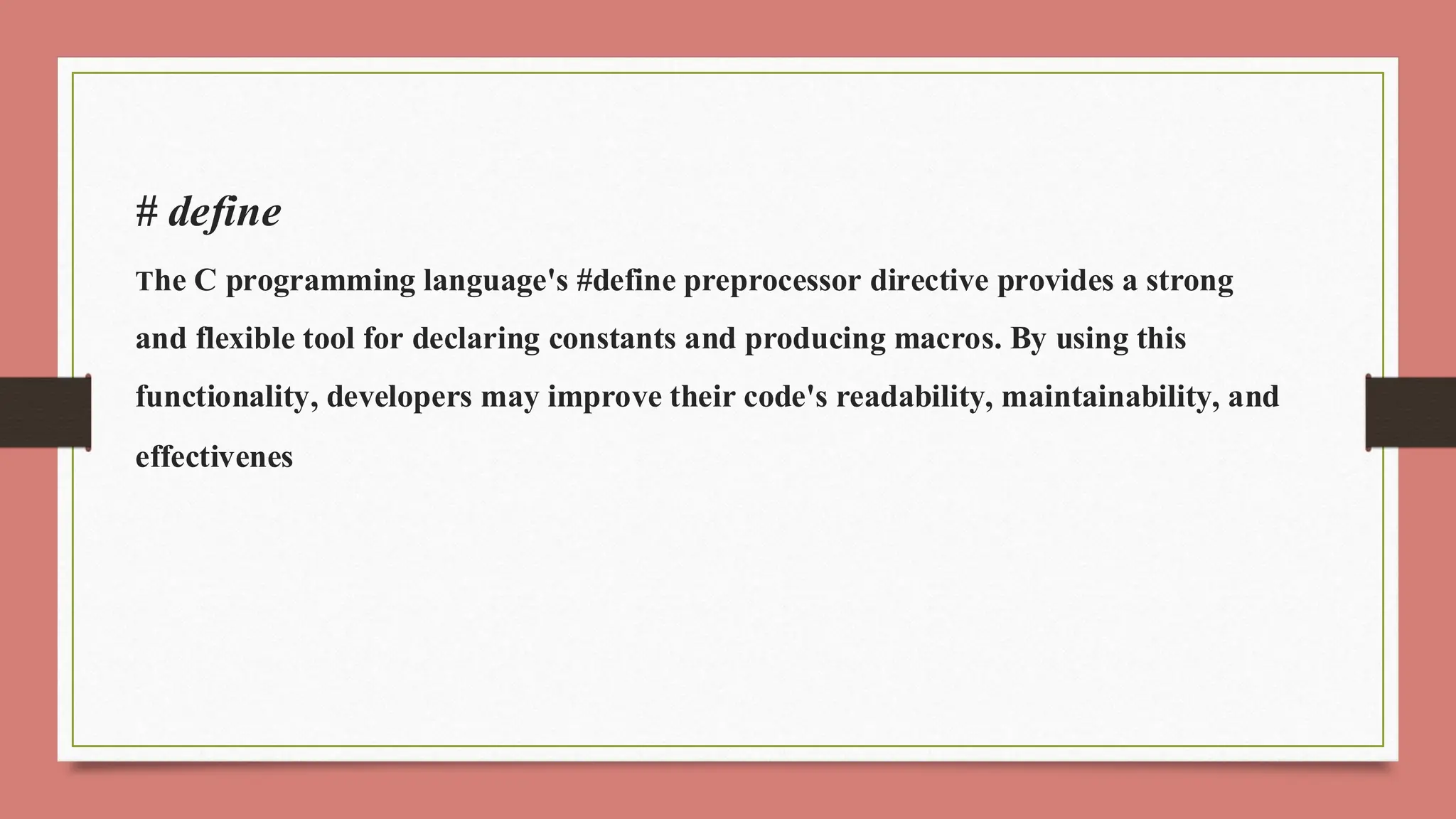 # define

The C programming language's #define preprocessor directive provides a strong and flexible tool for declaring constants and producing macros. By using this functionality, developers may improve their code's readability, maintainability, and effectivenes